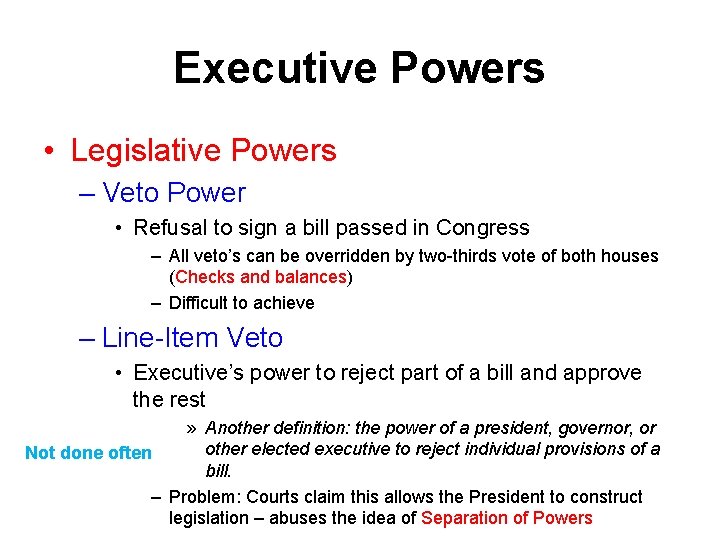 Executive Powers

• Legislative Powers
– Veto Power
• Refusal to sign a bill passed in Congress
– All veto's can be overridden by two-thirds vote of both houses (Checks and balances)
– Difficult to achieve
– Line-Item Veto
• Executive's power to reject part of a bill and approve the rest
» Another definition: the power of a president, governor, or other elected executive to reject individual provisions of a bill.

Not done often

– Problem: Courts claim this allows the President to construct legislation – abuses the idea of Separation of Powers